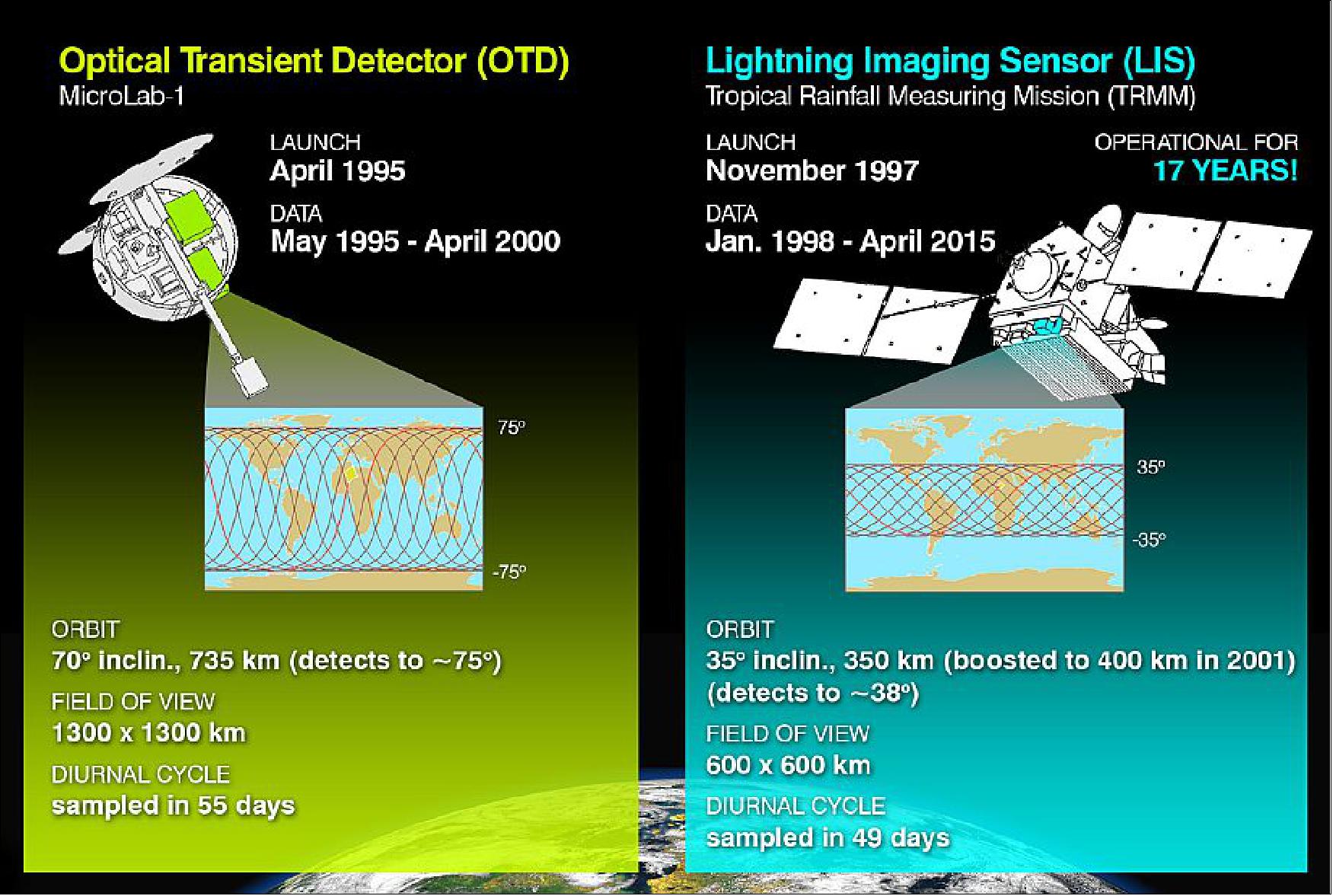 Optical Transient Detector (OTD)
MicroLab-1

LAUNCH
April 1995

DATA
May 1995 - April 2000

75°

-75°

ORBIT
70° inclin., 735 km (detects to ~75°)

FIELD OF VIEW
1300 x 1300 km

DIURNAL CYCLE
sampled in 55 days

Lightning Imaging Sensor (LIS)
Tropical Rainfall Measuring Mission (TRMM)

LAUNCH
November 1997

OPERATIONAL FOR
17 YEARS!

DATA
Jan. 1998 - April 2015

35°

-35°

ORBIT
35° inclin., 350 km (boosted to 400 km in 2001) (detects to ~38°)

FIELD OF VIEW
600 x 600 km

DIURNAL CYCLE
sampled in 49 days